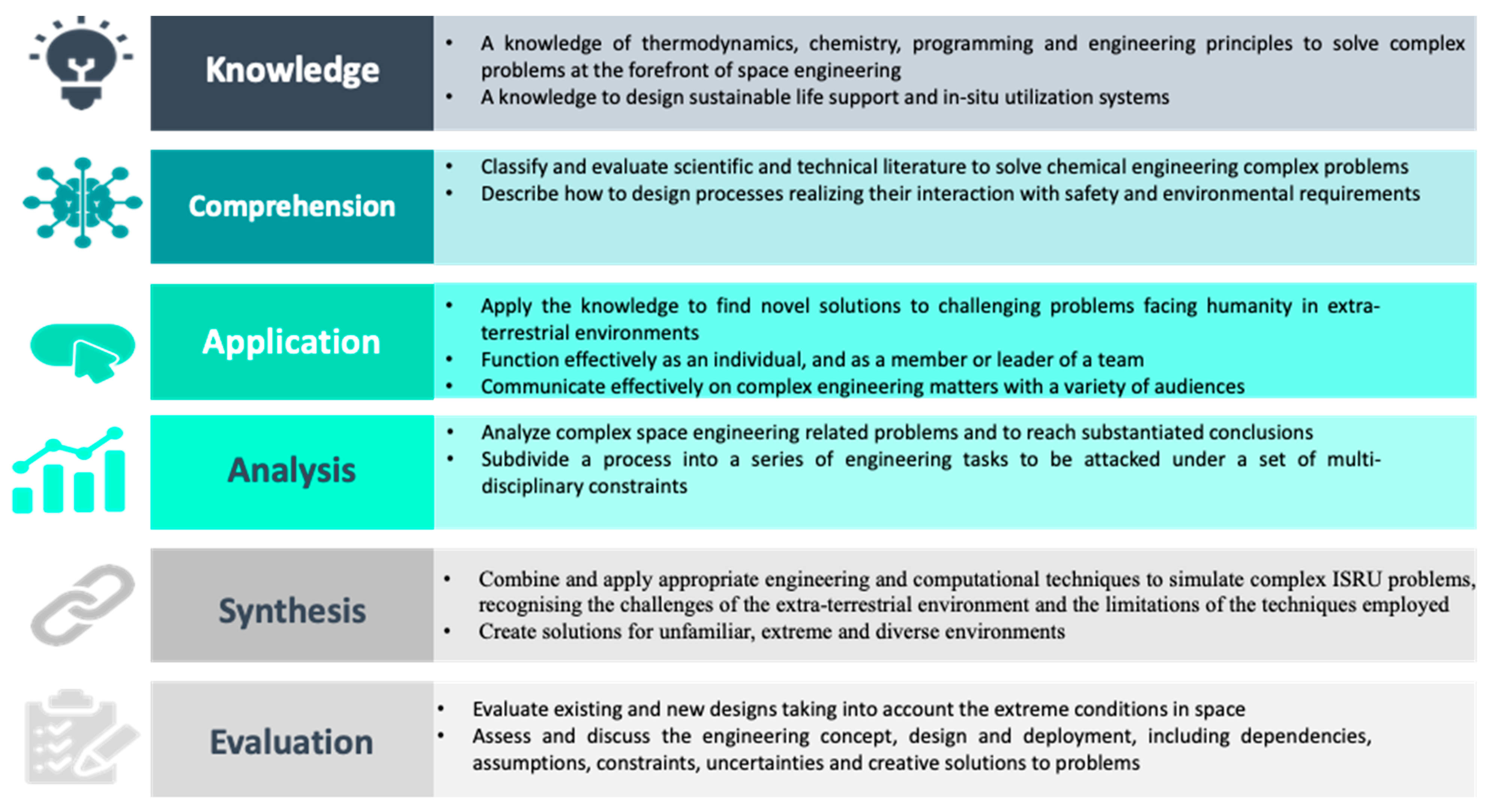 Knowledge

• A knowledge of thermodynamics, chemistry, programming and engineering principles to solve complex problems at the forefront of space engineering
• A knowledge to design sustainable life support and in-situ utilization systems

Comprehension

• Classify and evaluate scientific and technical literature to solve chemical engineering complex problems
• Describe how to design processes realizing their interaction with safety and environmental requirements

Application

• Apply the knowledge to find novel solutions to challenging problems facing humanity in extra-terrestrial environments
• Function effectively as an individual, and as a member or leader of a team
• Communicate effectively on complex engineering matters with a variety of audiences

Analysis

• Analyze complex space engineering related problems and to reach substantiated conclusions
• Subdivide a process into a series of engineering tasks to be attacked under a set of multi-disciplinary constraints

Synthesis

• Combine and apply appropriate engineering and computational techniques to simulate complex ISRU problems, recognising the challenges of the extra-terrestrial environment and the limitations of the techniques employed
• Create solutions for unfamiliar, extreme and diverse environments

Evaluation

• Evaluate existing and new designs taking into account the extreme conditions in space
• Assess and discuss the engineering concept, design and deployment, including dependencies, assumptions, constraints, uncertainties and creative solutions to problems